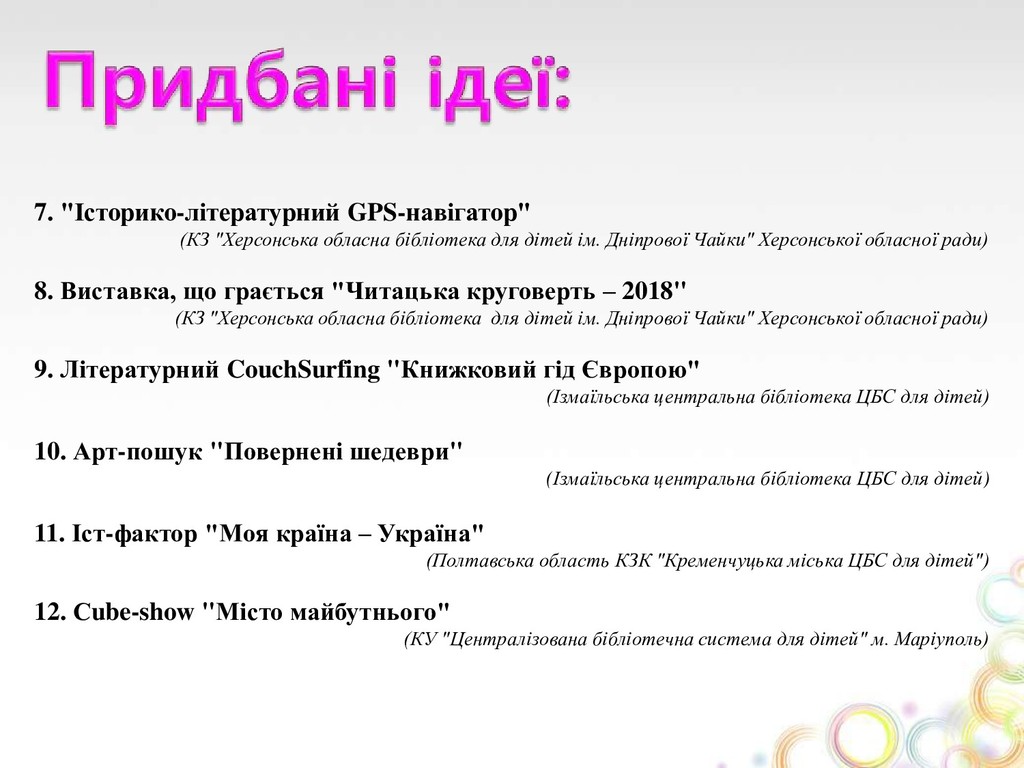 Придбані ідеї:

7. "Історико-літературний GPS-навігатор"
(КЗ "Херсонська обласна бібліотека для дітей ім. Дніпрової Чайки" Херсонської обласної ради)

8. Виставка, що грається "Читацька круговерть – 2018"
(КЗ "Херсонська обласна бібліотека для дітей ім. Дніпрової Чайки" Херсонської обласної ради)

9. Літературний CouchSurfing "Книжковий гід Європою"
(Ізмаїльська центральна бібліотека ЦБС для дітей)

10. Арт-пошук "Повернені шедеври"
(Ізмаїльська центральна бібліотека ЦБС для дітей)

11. Іст-фактор "Моя країна – Україна"
(Полтавська область КЗК "Кременчуцька міська ЦБС для дітей")

12. Cube-show "Місто майбутнього"
(КУ "Централізована бібліотечна система для дітей" м. Маріуполь)